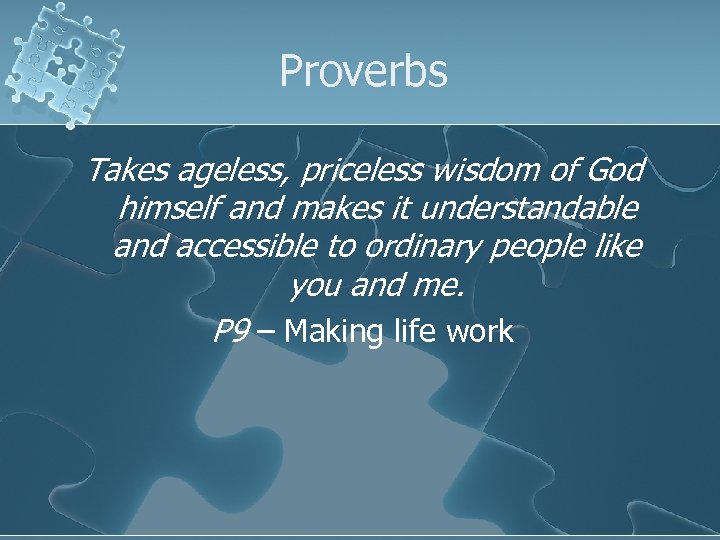 Proverbs

Takes ageless, priceless wisdom of God himself and makes it understandable and accessible to ordinary people like you and me.

P9 – Making life work